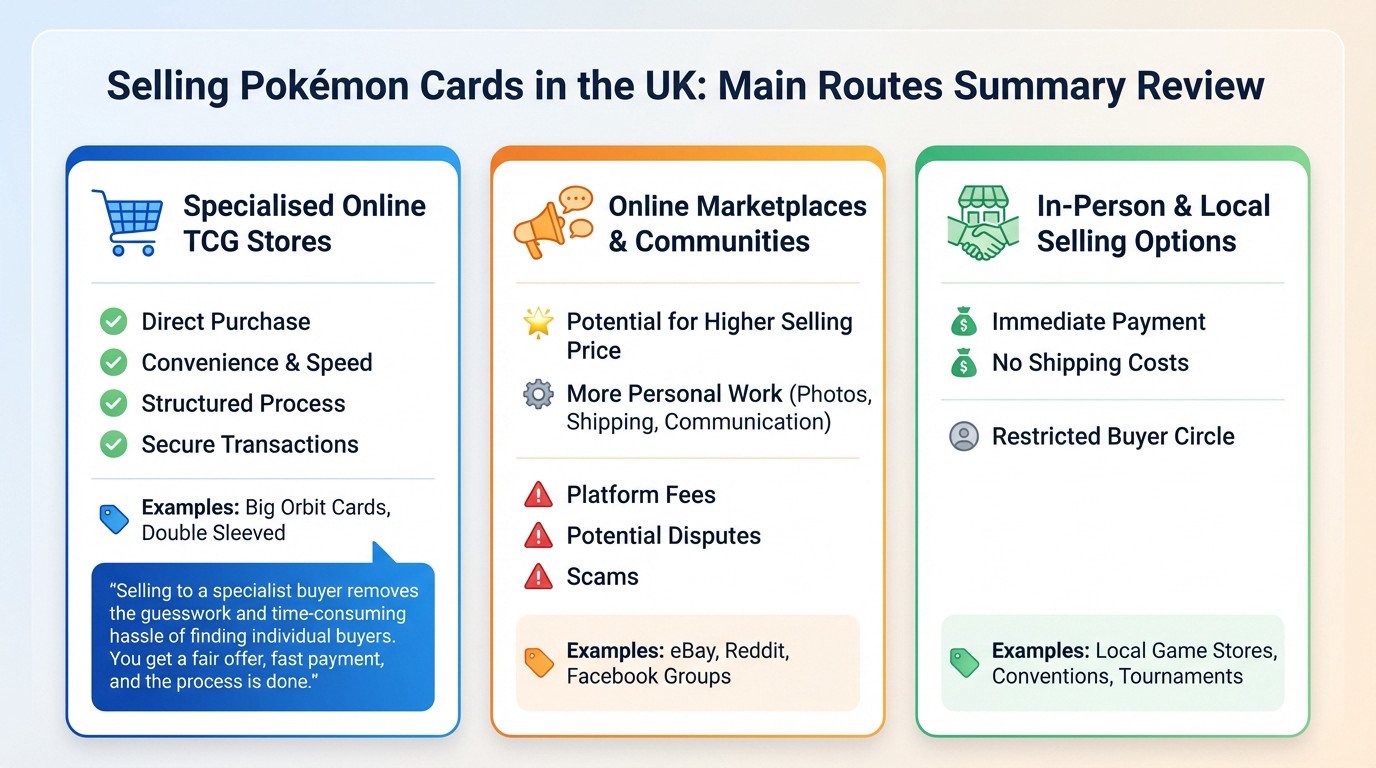 Selling Pokémon Cards in the UK: Main Routes Summary Review

Specialised Online TCG Stores

Direct Purchase
Convenience & Speed
Structured Process
Secure Transactions

Examples: Big Orbit Cards, Double Sleeved

"Selling to a specialist buyer removes the guesswork and time-consuming hassle of finding individual buyers. You get a fair offer, fast payment, and the process is done."

Online Marketplaces & Communities

Potential for Higher Selling Price
More Personal Work (Photos, Shipping, Communication)

Platform Fees
Potential Disputes
Scams

Examples: eBay, Reddit, Facebook Groups

In-Person & Local Selling Options

Immediate Payment
No Shipping Costs

Restricted Buyer Circle

Examples: Local Game Stores, Conventions, Tournaments